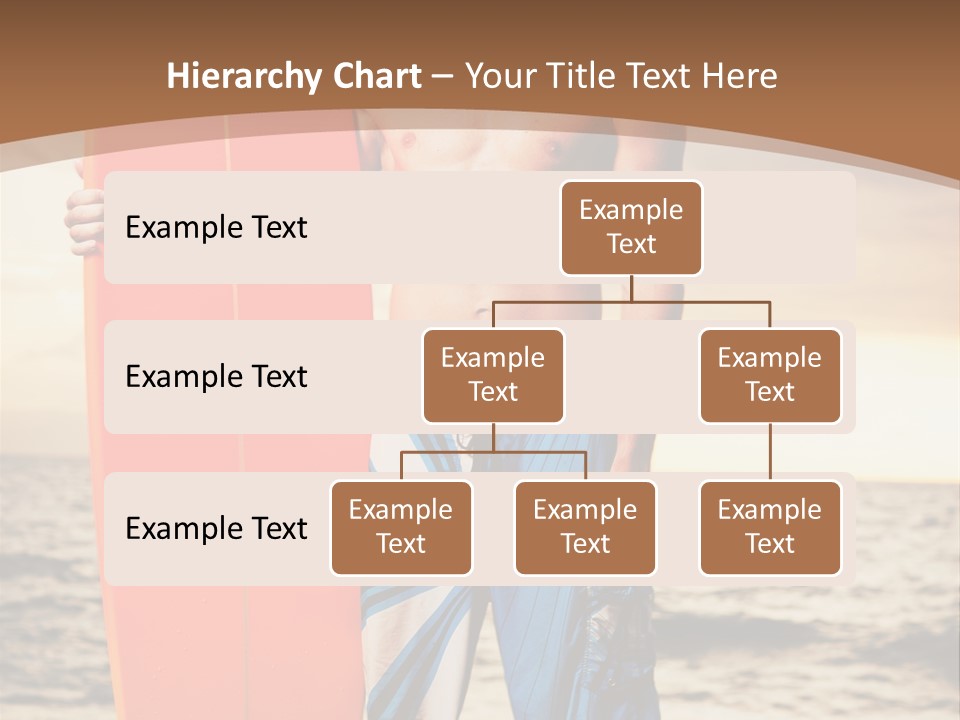 Hierarchy Chart – Your Title Text Here

Example Text

Example Text

Example Text

Example Text

Example Text

Example Text

Example Text

Example Text

Example Text